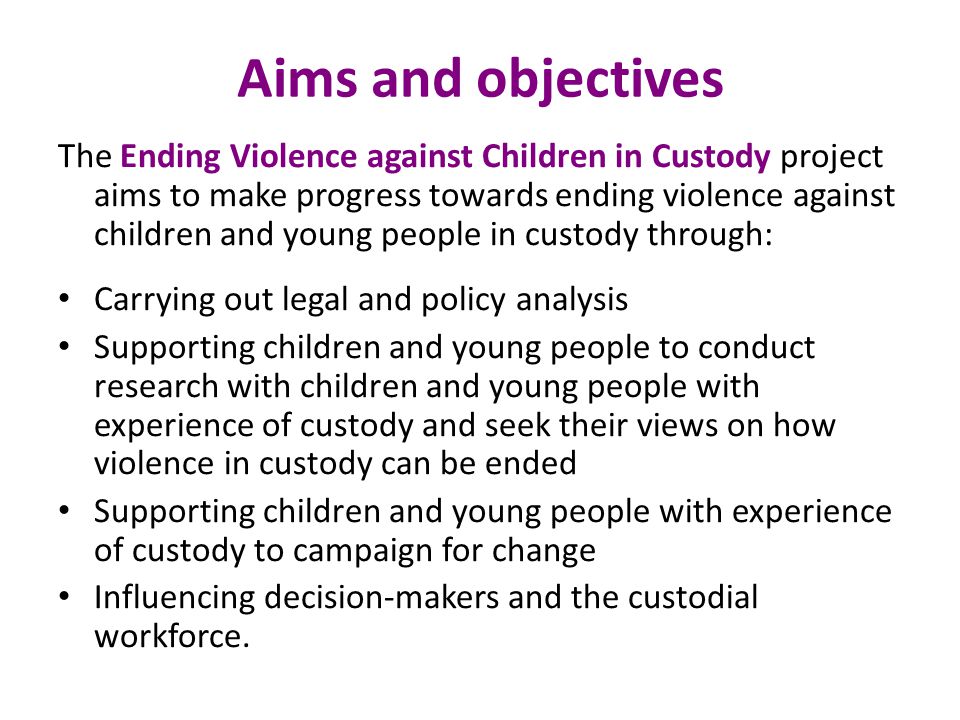 Aims and objectives

The Ending Violence against Children in Custody project aims to make progress towards ending violence against children and young people in custody through:

• Carrying out legal and policy analysis
• Supporting children and young people to conduct research with children and young people with experience of custody and seek their views on how violence in custody can be ended
• Supporting children and young people with experience of custody to campaign for change
• Influencing decision-makers and the custodial workforce.